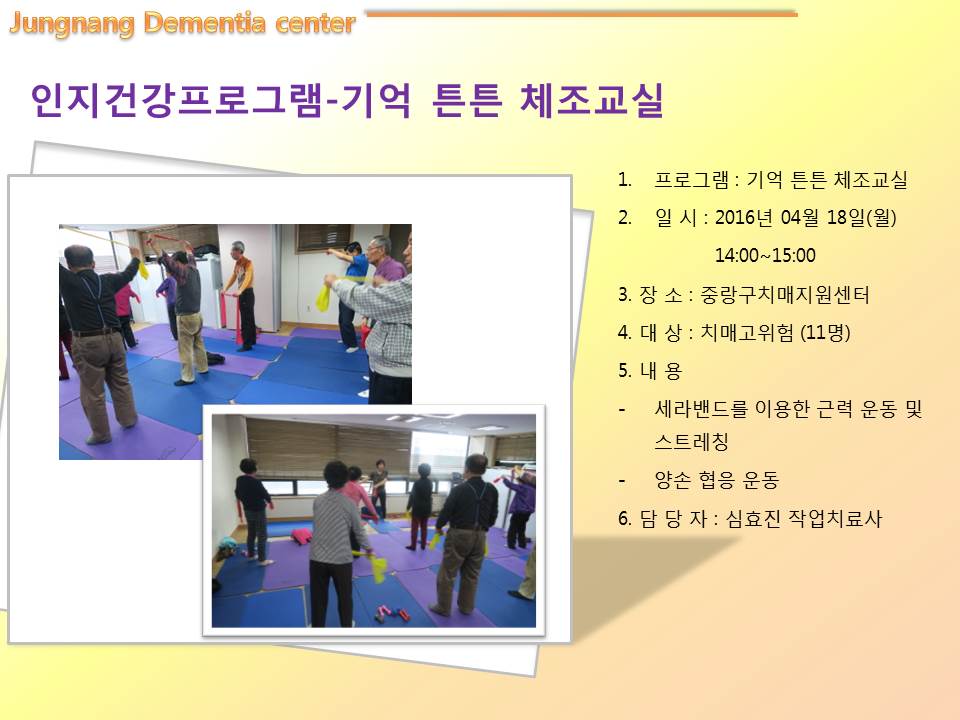 Jungnang Dementia center

인지건강프로그램-기억 튼튼 체조교실

1. 프로그램 : 기억 튼튼 체조교실

2. 일 시 : 2016년 04월 18일(월)
14:00~15:00

3. 장 소 : 중랑구치매지원센터

4. 대 상 : 치매고위험 (11명)

5. 내 용

- 세라밴드를 이용한 근력 운동 및 스트레칭

- 양손 협응 운동

6. 담 당 자 : 심효진 작업치료사